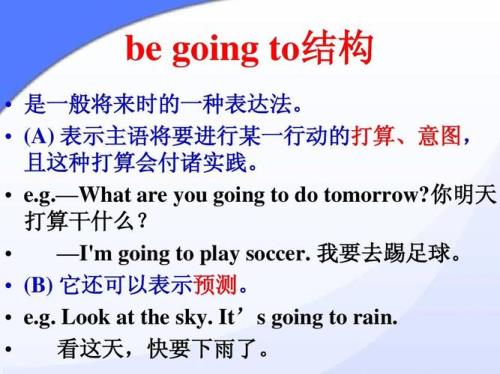 be going to结构

• 是一般将来时的一种表达法。

• (A) 表示主语将要进行某一行动的打算、意图，且这种打算会付诸实践。

• e.g.—What are you going to do tomorrow?你明天打算干什么？

• —I'm going to play soccer. 我要去踢足球。

• (B) 它还可以表示预测。

• e.g. Look at the sky. It’s going to rain.

• 看这天，快要下雨了。